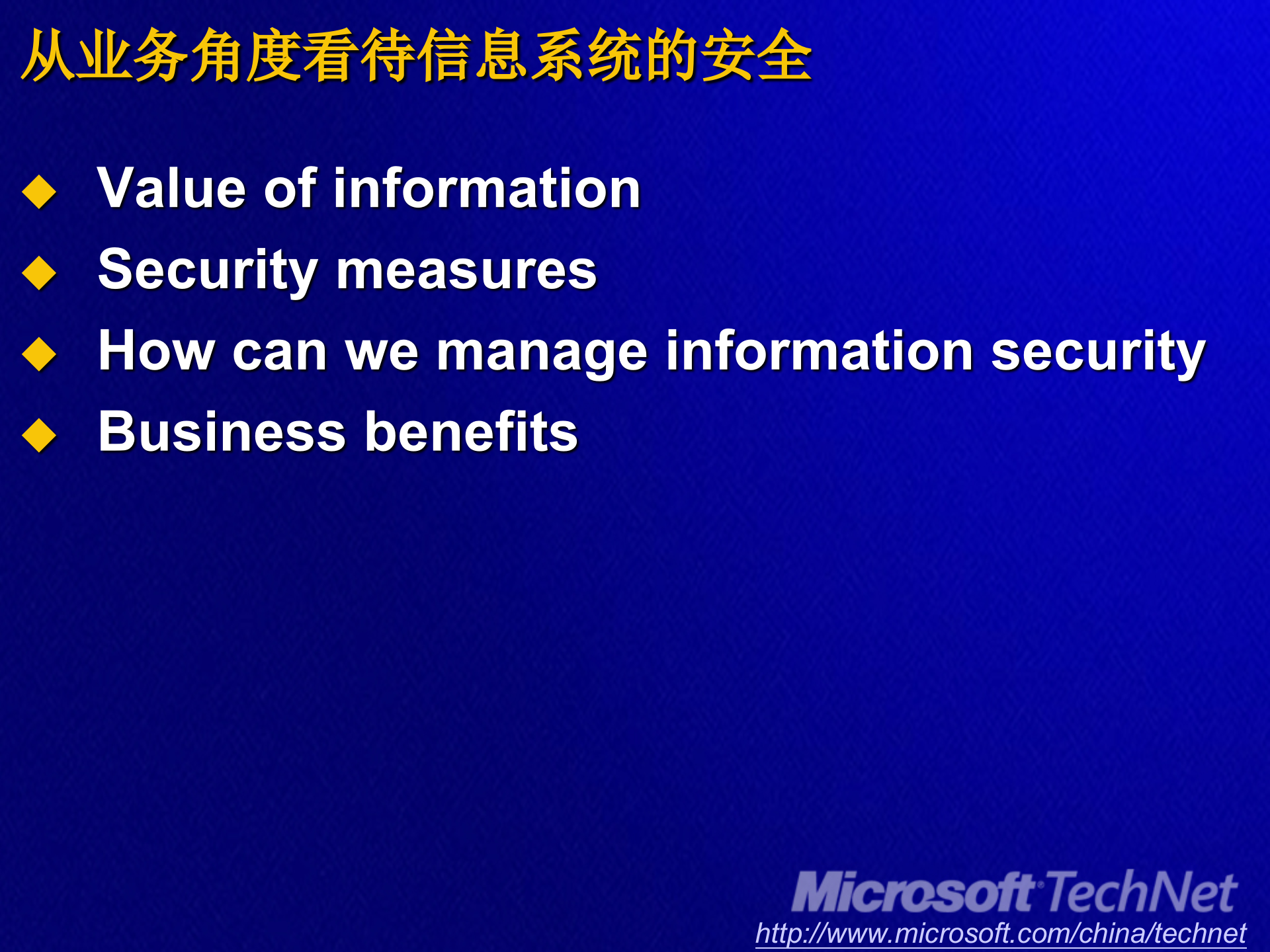 从业务角度看待信息系统的安全

◆ Value of information
◆ Security measures
◆ How can we manage information security
◆ Business benefits

Microsoft TechNet
http://www.microsoft.com/china/technet